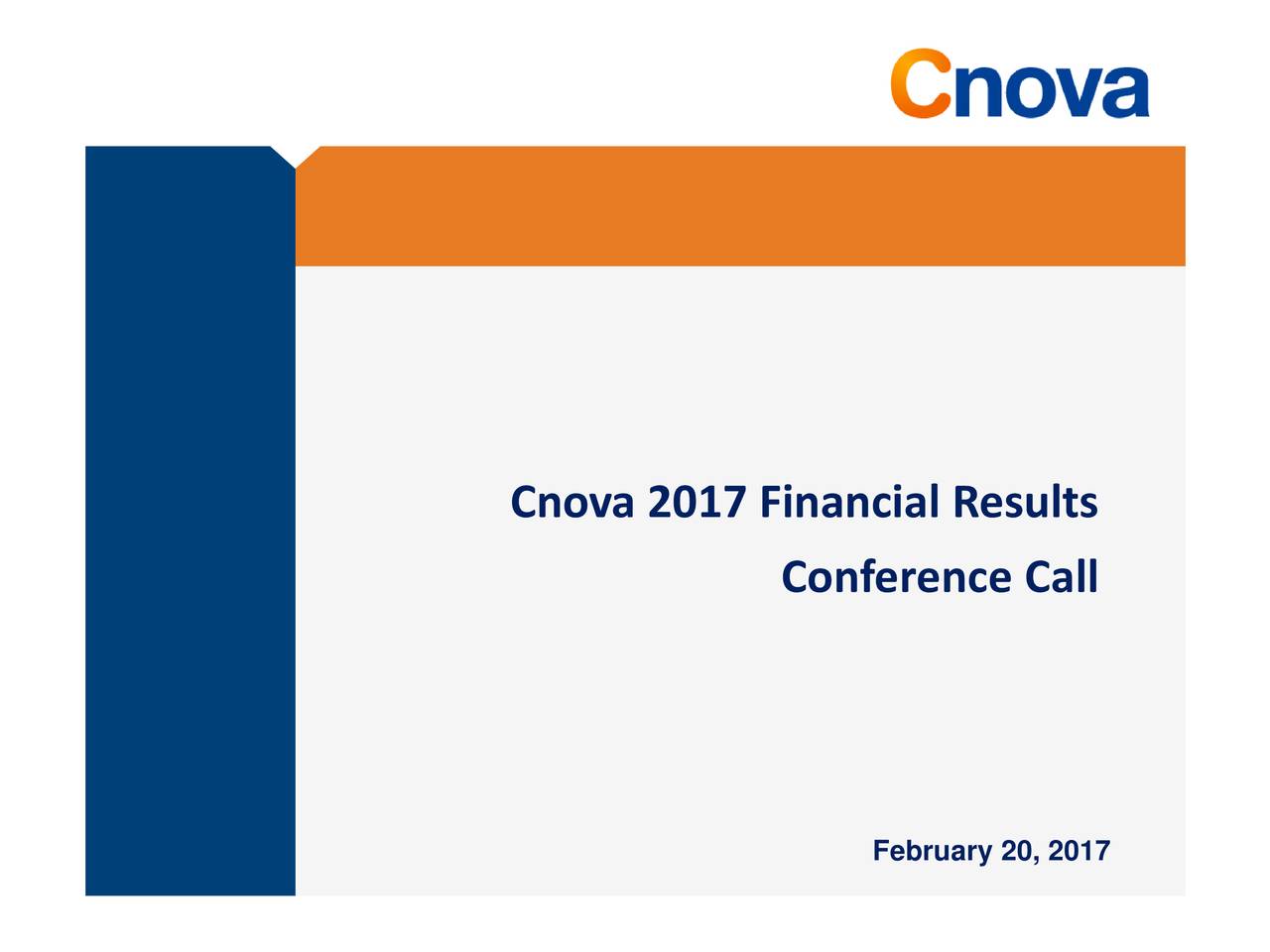 Cnova

Cnova 2017 Financial Results
Conference Call

February 20, 2017